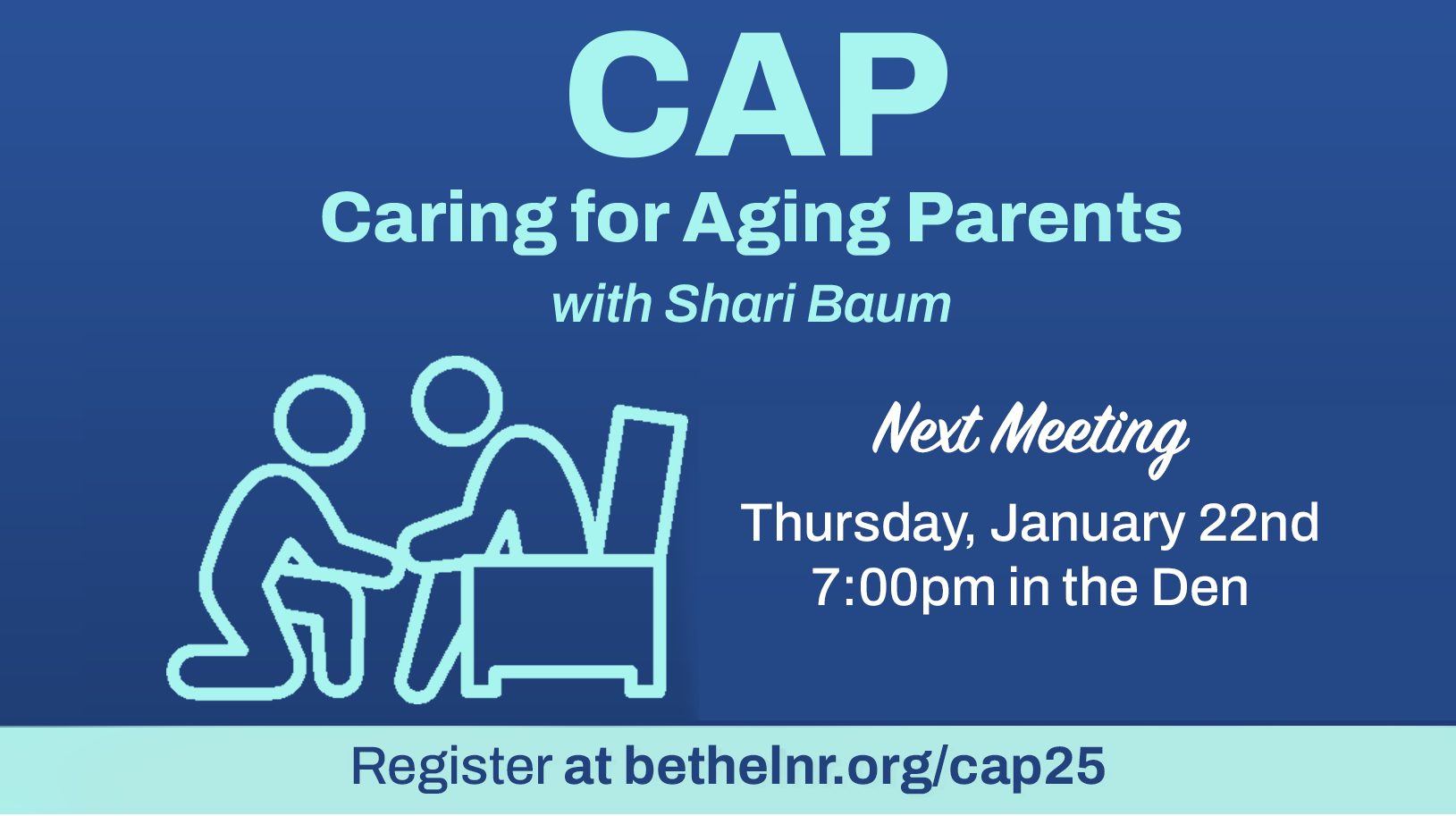 CAP
Caring for Aging Parents
with Shari Baum

Next Meeting
Thursday, January 22nd
7:00pm in the Den

Register at bethelnr.org/cap25